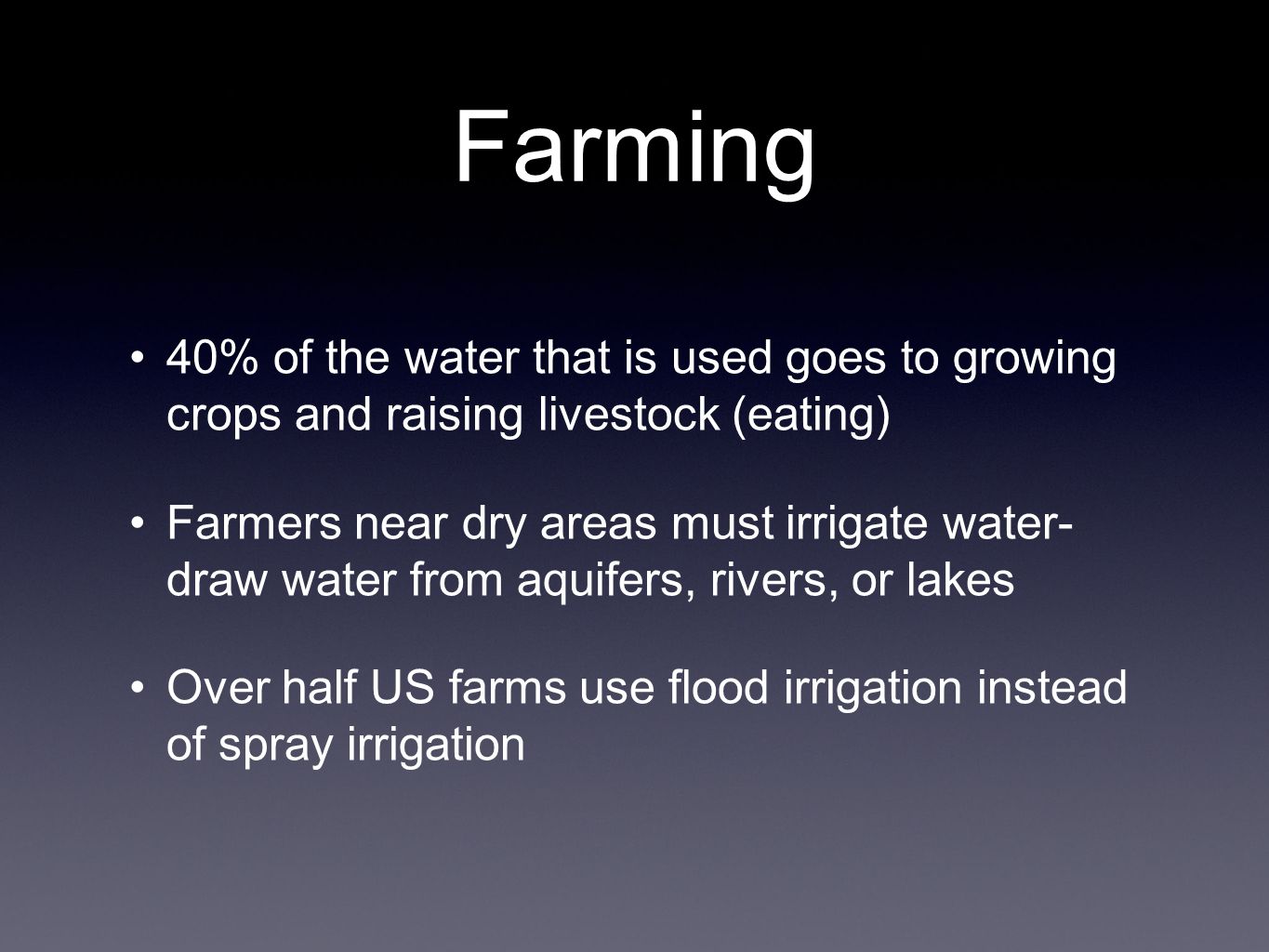 Farming

• 40% of the water that is used goes to growing crops and raising livestock (eating)

• Farmers near dry areas must irrigate water- draw water from aquifers, rivers, or lakes

• Over half US farms use flood irrigation instead of spray irrigation